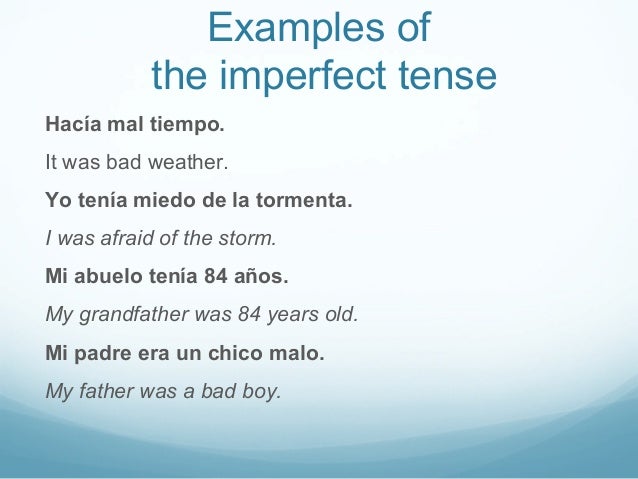 Examples of the imperfect tense

Hacía mal tiempo.

It was bad weather.

Yo tenía miedo de la tormenta.

I was afraid of the storm.

Mi abuelo tenía 84 años.

My grandfather was 84 years old.

Mi padre era un chico malo.

My father was a bad boy.